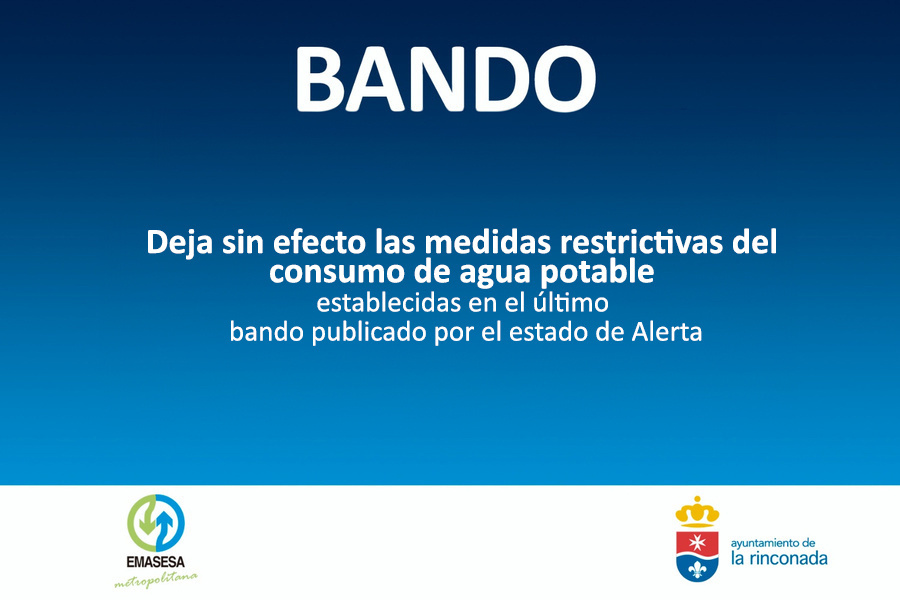 BANDO

Deja sin efecto las medidas restrictivas del consumo de agua potable
establecidas en el último
bando publicado por el estado de Alerta

EMASESA
metropolitana

ayuntamiento de
la rinconada